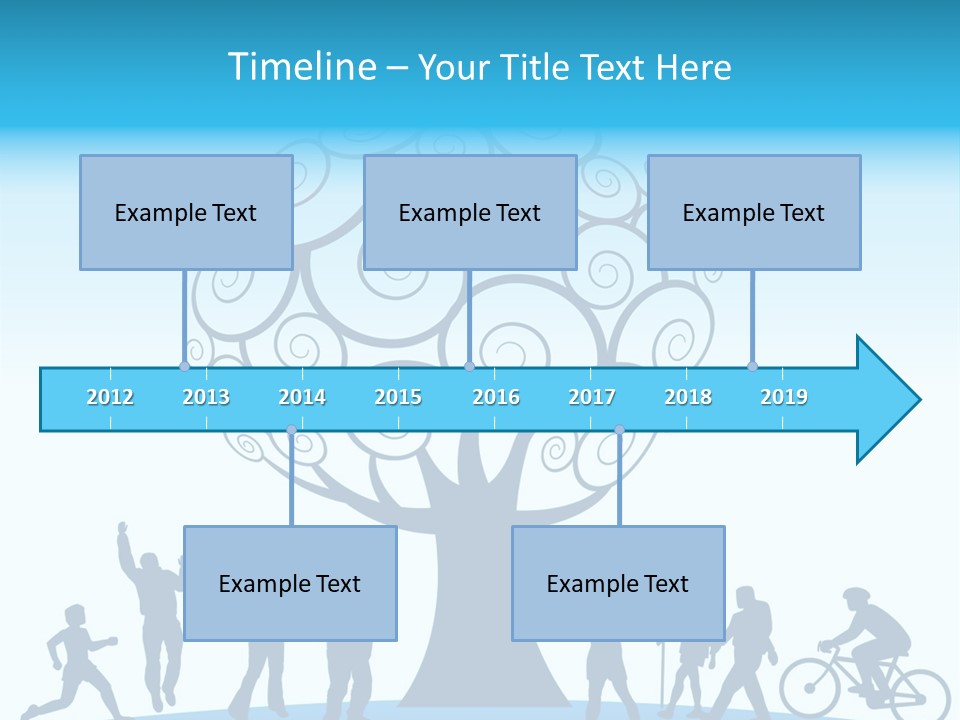 Timeline – Your Title Text Here

Example Text

Example Text

Example Text

2012 2013 2014 2015 2016 2017 2018 2019

Example Text

Example Text